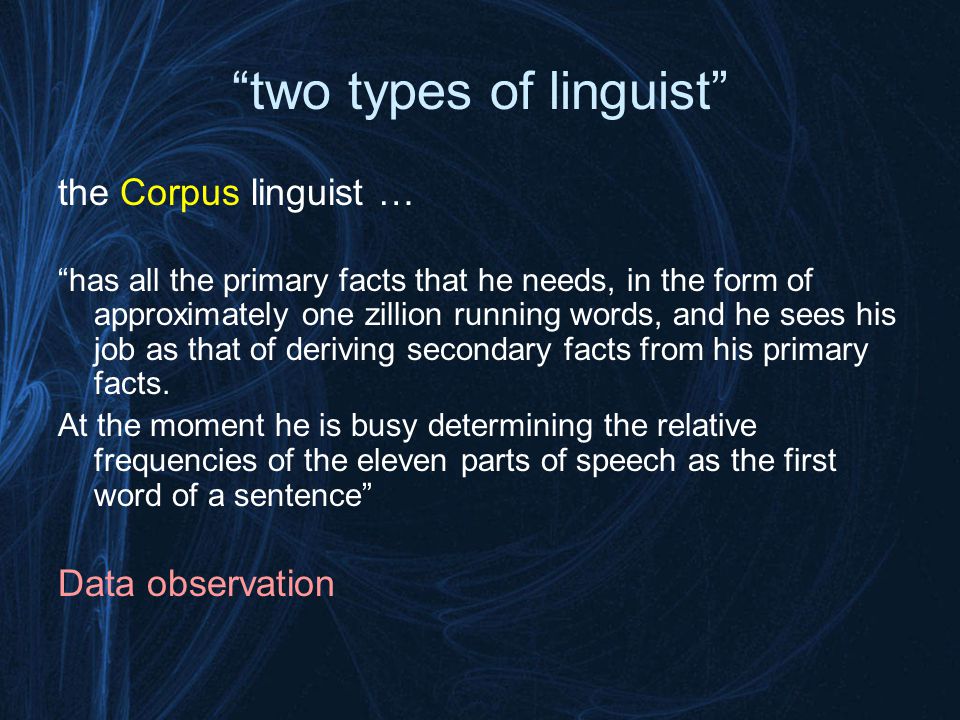 “two types of linguist”

the Corpus linguist …

“has all the primary facts that he needs, in the form of approximately one zillion running words, and he sees his job as that of deriving secondary facts from his primary facts.

At the moment he is busy determining the relative frequencies of the eleven parts of speech as the first word of a sentence”

Data observation